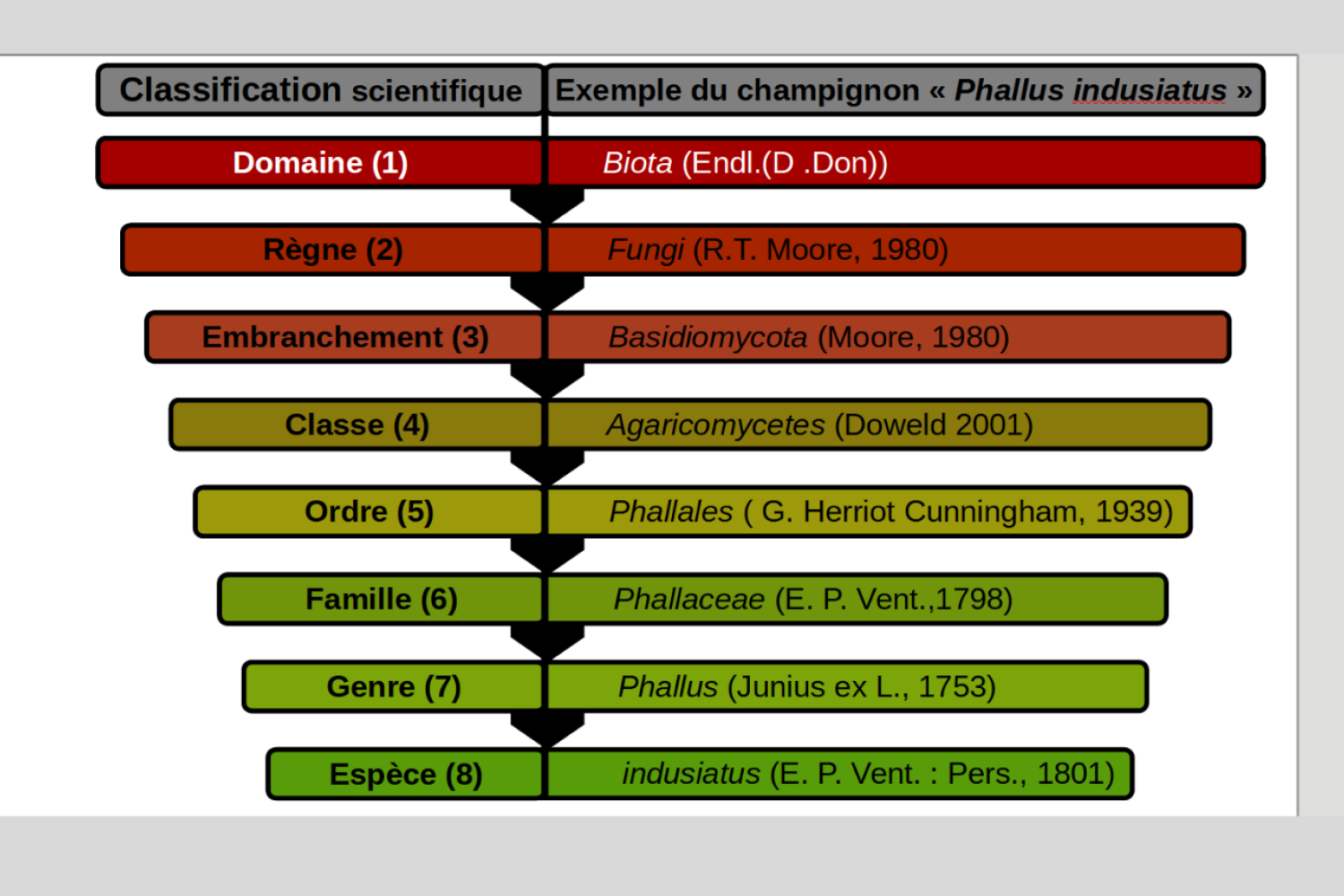 | Classification scientifique | Exemple du champignon « Phallus indusiatus » |
|---|---|
| Domaine (1) | Biota (Endl.(D .Don)) |
| Règne (2) | Fungi (R.T. Moore, 1980) |
| Embranchement (3) | Basidiomycota (Moore, 1980) |
| Classe (4) | Agaricomycetes (Doweld 2001) |
| Ordre (5) | Phallales ( G. Herriot Cunningham, 1939) |
| Famille (6) | Phallaceae (E. P. Vent.,1798) |
| Genre (7) | Phallus (Junius ex L., 1753) |
| Espèce (8) | indusiatus (E. P. Vent. : Pers., 1801) |